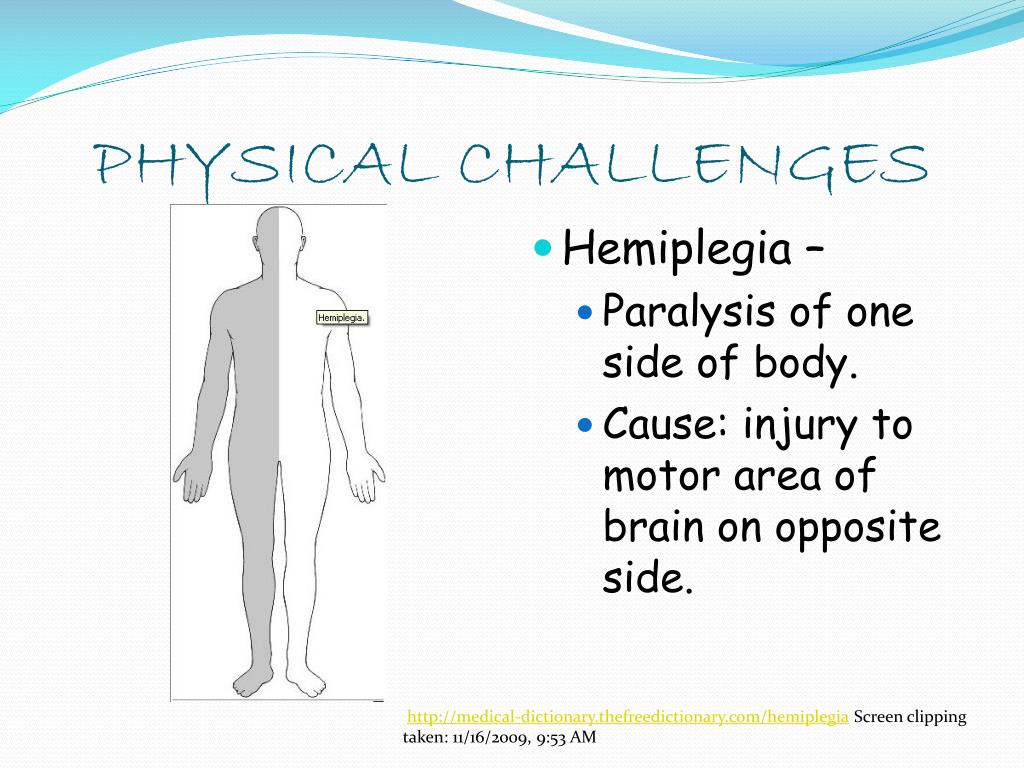 PHYSICAL CHALLENGES

Hemiplegia.

Hemiplegia –

Paralysis of one side of body.

Cause: injury to motor area of brain on opposite side.

http://medical-dictionary.thefreedictionary.com/hemiplegia Screen clipping taken: 11/16/2009, 9:53 AM